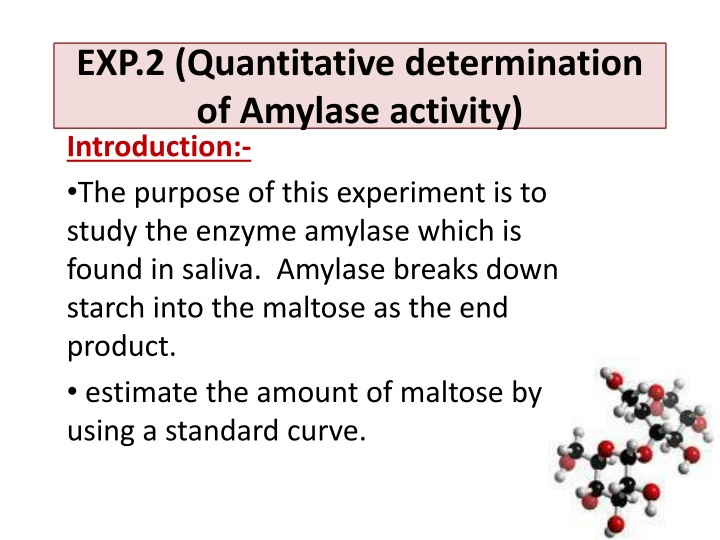 EXP.2 (Quantitative determination of Amylase activity)

Introduction:-

•The purpose of this experiment is to study the enzyme amylase which is found in saliva. Amylase breaks down starch into the maltose as the end product.

• estimate the amount of maltose by using a standard curve.